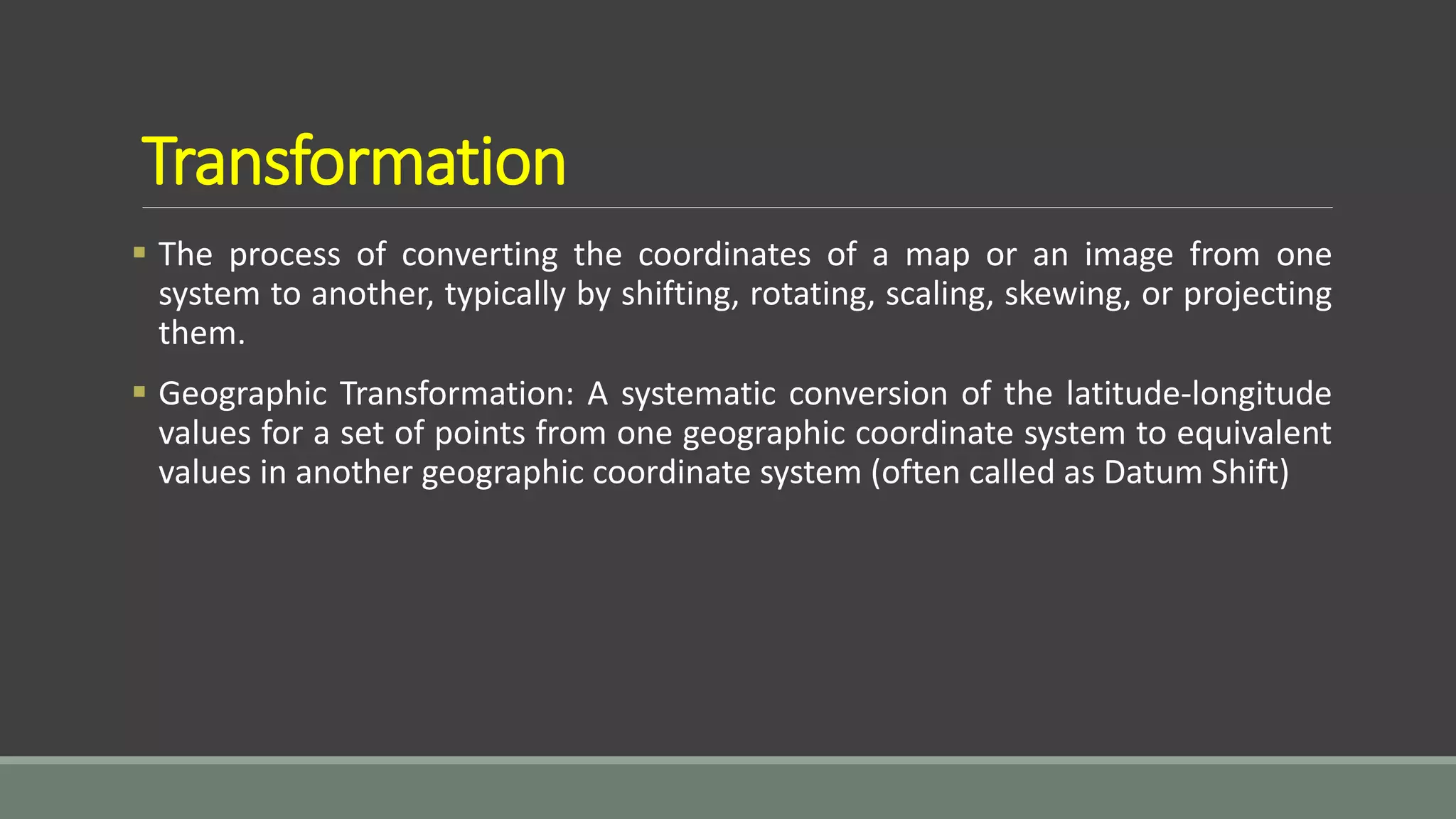 Transformation

▪ The process of converting the coordinates of a map or an image from one system to another, typically by shifting, rotating, scaling, skewing, or projecting them.

▪ Geographic Transformation: A systematic conversion of the latitude-longitude values for a set of points from one geographic coordinate system to equivalent values in another geographic coordinate system (often called as Datum Shift)